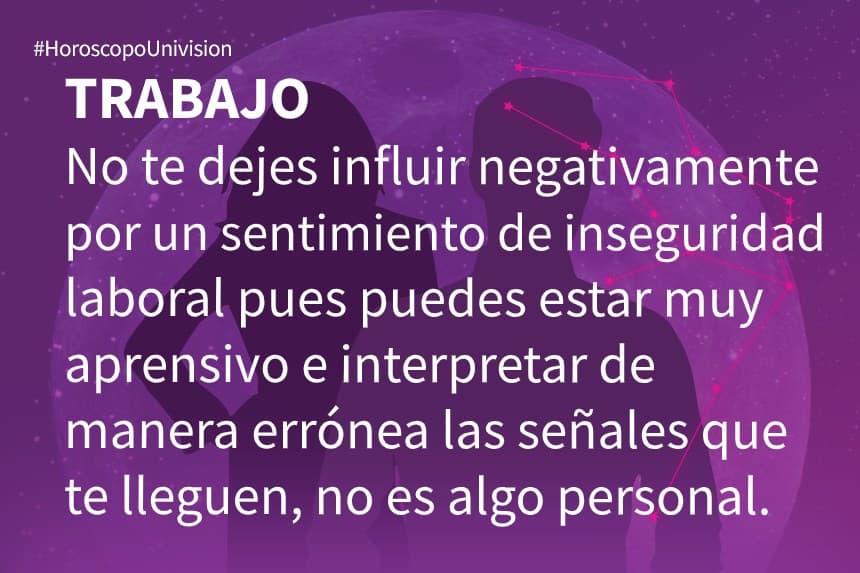 #HoroscopoUnivision

TRABAJO

No te dejes influir negativamente por un sentimiento de inseguridad laboral pues puedes estar muy aprensivo e interpretar de manera errónea las señales que te lleguen, no es algo personal.